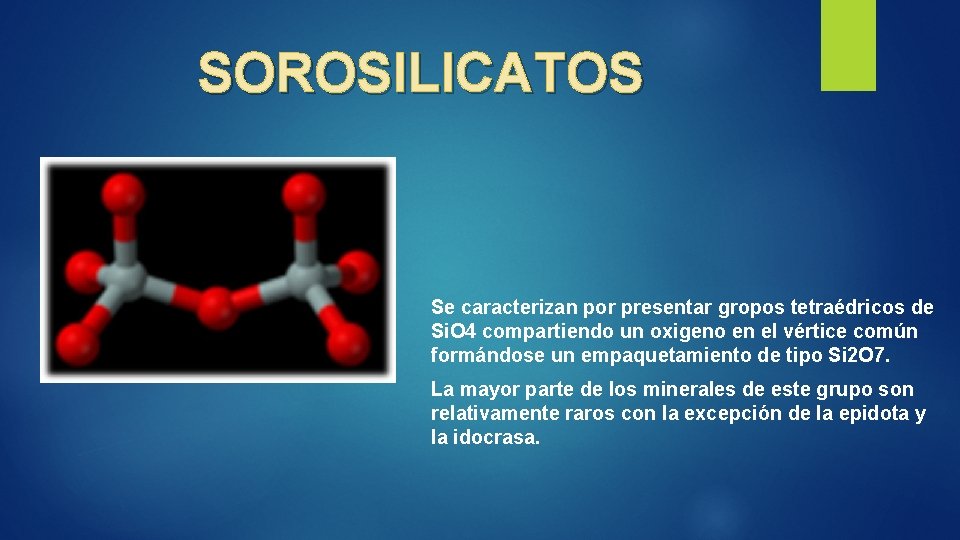 SOROSILICATOS

Se caracterizan por presentar gropos tetraédricos de SiO4 compartiendo un oxigeno en el vértice común formándose un empaquetamiento de tipo Si2O7.

La mayor parte de los minerales de este grupo son relativamente raros con la excepción de la epidota y la idocrasa.